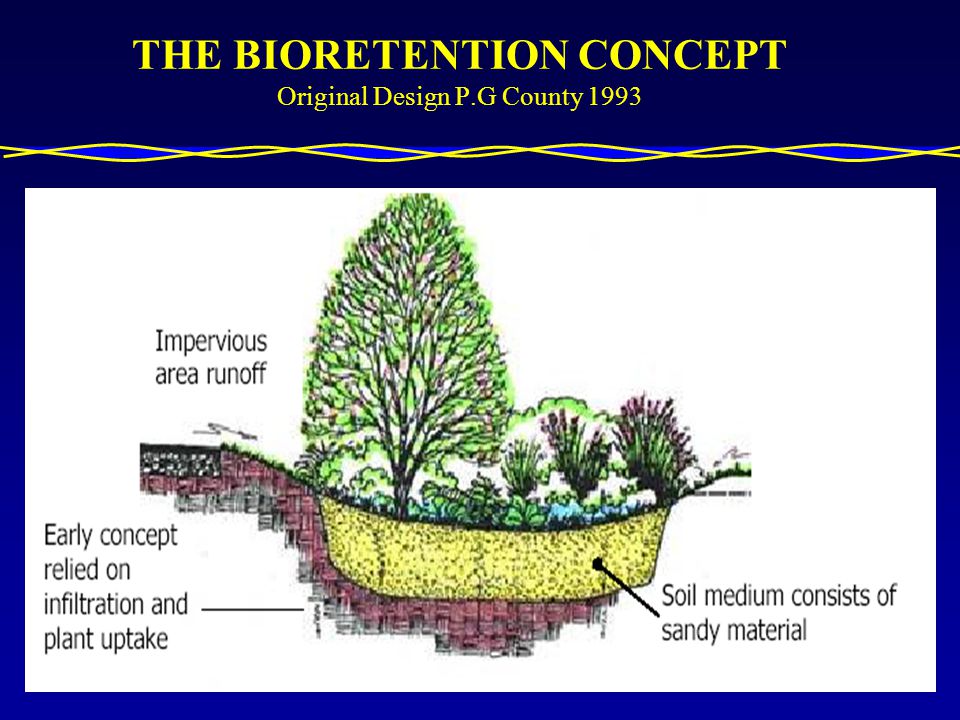 THE BIORETENTION CONCEPT
Original Design P.G County 1993

Impervious area runoff

Early concept relied on infiltration and plant uptake

Soil medium consists of sandy material